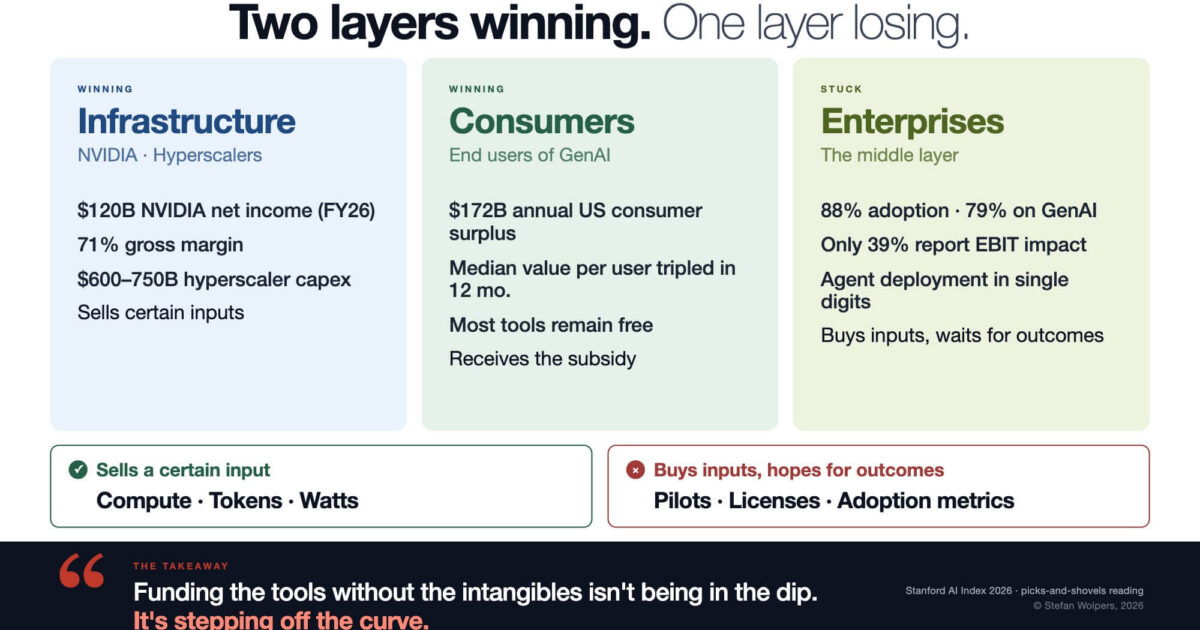 Two layers winning. One layer losing.

WINNING
Infrastructure
NVIDIA · Hyperscalers

$120B NVIDIA net income (FY26)
71% gross margin
$600–750B hyperscaler capex
Sells certain inputs

WINNING
Consumers
End users of GenAI

$172B annual US consumer surplus
Median value per user tripled in 12 mo.
Most tools remain free
Receives the subsidy

STUCK
Enterprises
The middle layer

88% adoption · 79% on GenAI
Only 39% report EBIT impact
Agent deployment in single digits
Buys inputs, waits for outcomes

Sells a certain input
Compute · Tokens · Watts

Buys inputs, hopes for outcomes
Pilots · Licenses · Adoption metrics

THE TAKEAWAY
Funding the tools without the intangibles isn't being in the dip.
It's stepping off the curve.

Stanford AI Index 2026 · picks-and-shovels reading
© Stefan Wolpers, 2026